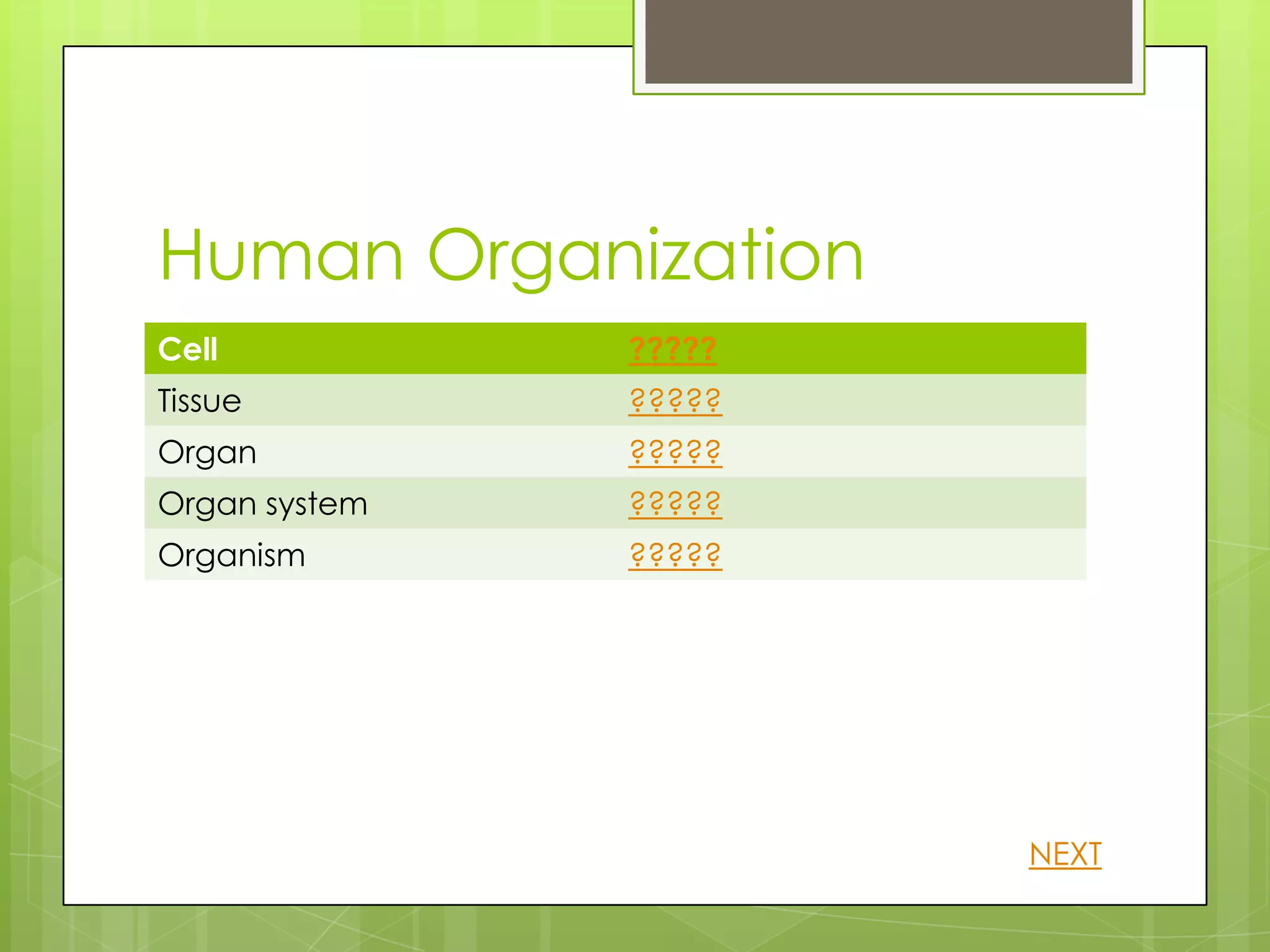 Human Organization

| Cell | ????? |
|---|---|
| Tissue | ????? |
| Organ | ????? |
| Organ system | ????? |
| Organism | ????? |

NEXT